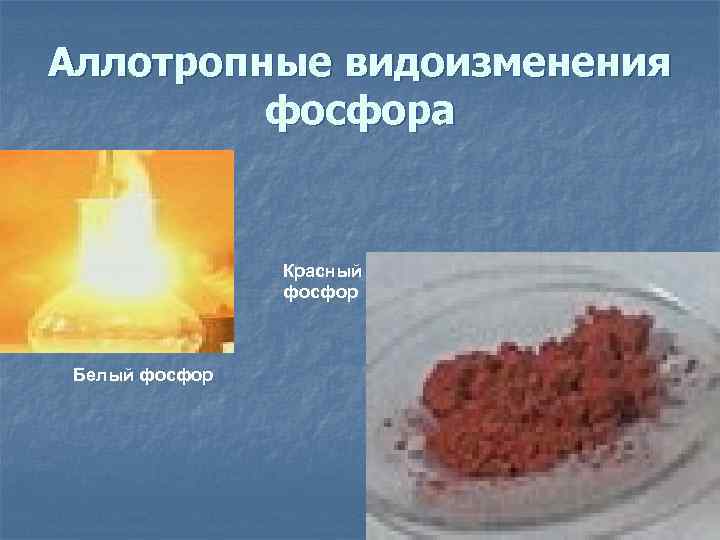 Аллотропные видоизменения фосфора

Красный фосфор

Белый фосфор